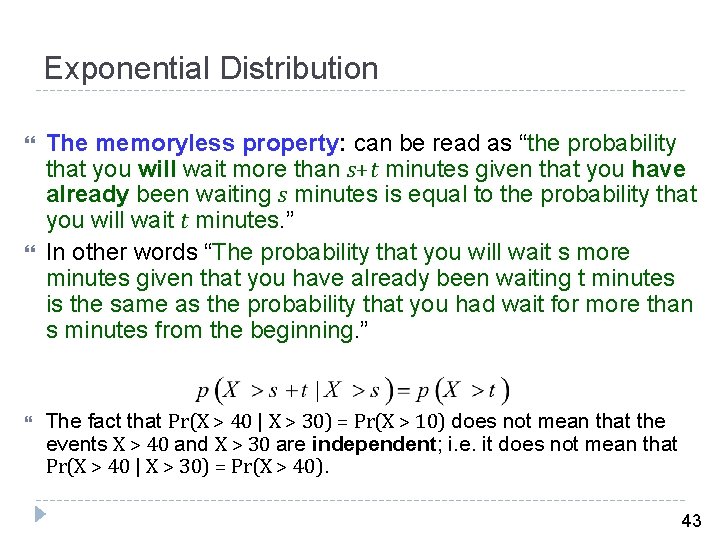 Exponential Distribution

The memoryless property: can be read as “the probability that you will wait more than $s+t$ minutes given that you have already been waiting $s$ minutes is equal to the probability that you will wait $t$ minutes.”

In other words “The probability that you will wait s more minutes given that you have already been waiting t minutes is the same as the probability that you had wait for more than s minutes from the beginning.”

$p(X > s+t \mid X > s) = p(X > t)$

The fact that $\Pr(X > 40 \mid X > 30) = \Pr(X > 10)$ does not mean that the events $X > 40$ and $X > 30$ are independent; i.e. it does not mean that $\Pr(X > 40 \mid X > 30) = \Pr(X > 40)$.

43